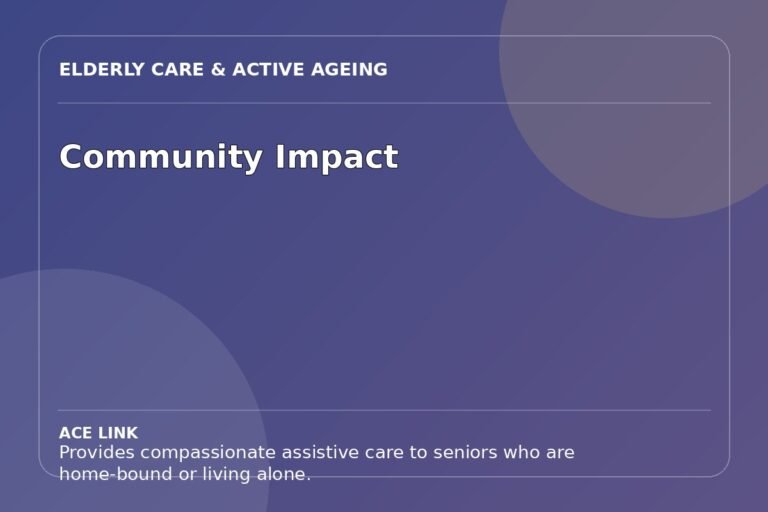 ELDERLY CARE & ACTIVE AGEING

Community Impact

ACE LINK
Provides compassionate assistive care to seniors who are home-bound or living alone.